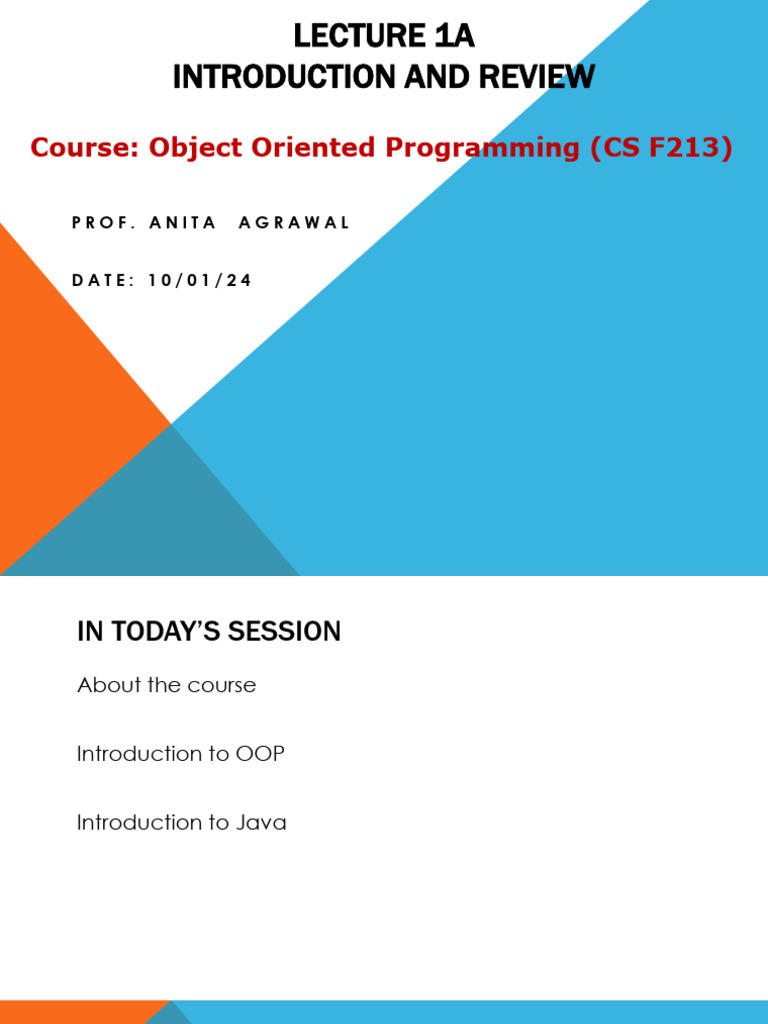 LECTURE 1A
INTRODUCTION AND REVIEW

Course: Object Oriented Programming (CS F213)

PROF. ANITA AGRAWAL

DATE: 10/01/24

IN TODAY'S SESSION

About the course

Introduction to OOP

Introduction to Java